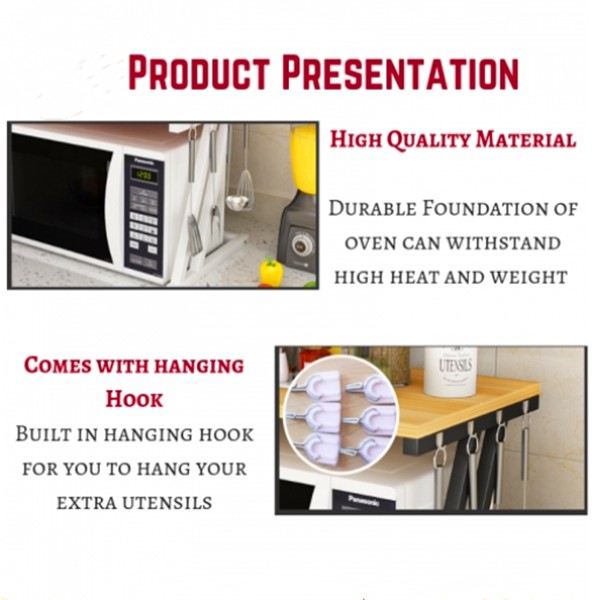 PRODUCT PRESENTATION

Panasonic

HIGH QUALITY MATERIAL

DURABLE FOUNDATION OF OVEN CAN WITHSTAND HIGH HEAT AND WEIGHT

COMES WITH HANGING HOOK

BUILT IN HANGING HOOK FOR YOU TO HANG YOUR EXTRA UTENSILS

UTENSILS

Panasonic